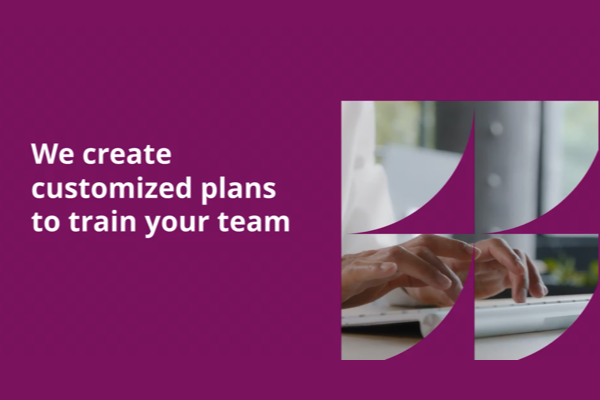 We create customized plans to train your team